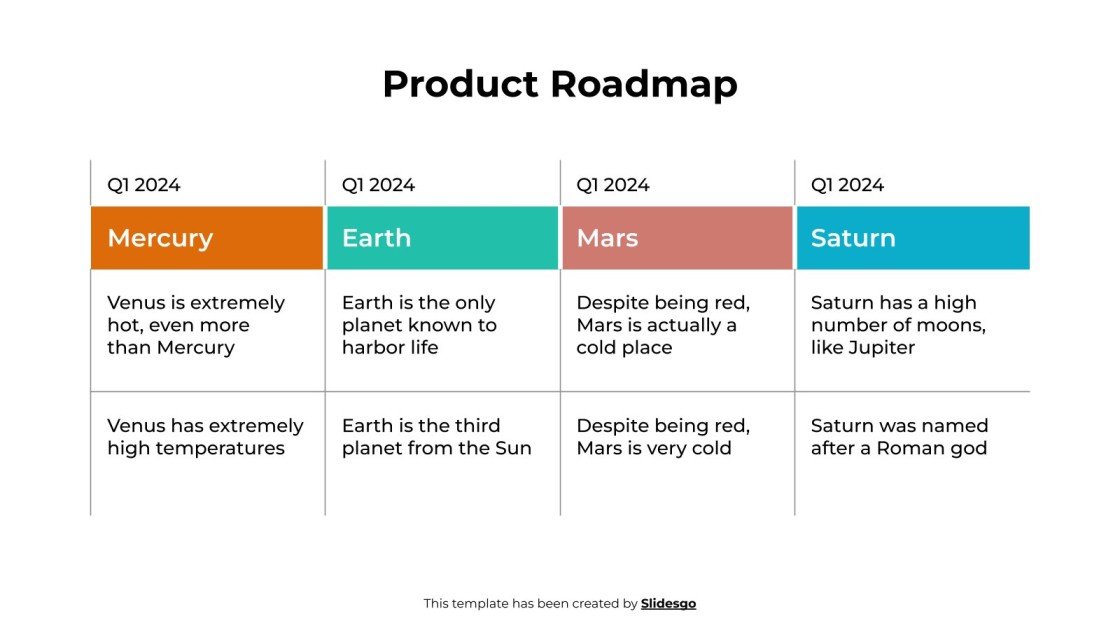 Product Roadmap

| Q1 2024 | Q1 2024 | Q1 2024 | Q1 2024 |
|---|---|---|---|
| Mercury | Earth | Mars | Saturn |
| Venus is extremely hot, even more than Mercury | Earth is the only planet known to harbor life | Despite being red, Mars is actually a cold place | Saturn has a high number of moons, like Jupiter |
| Venus has extremely high temperatures | Earth is the third planet from the Sun | Despite being red, Mars is very cold | Saturn was named after a Roman god |

This template has been created by Slidesgo